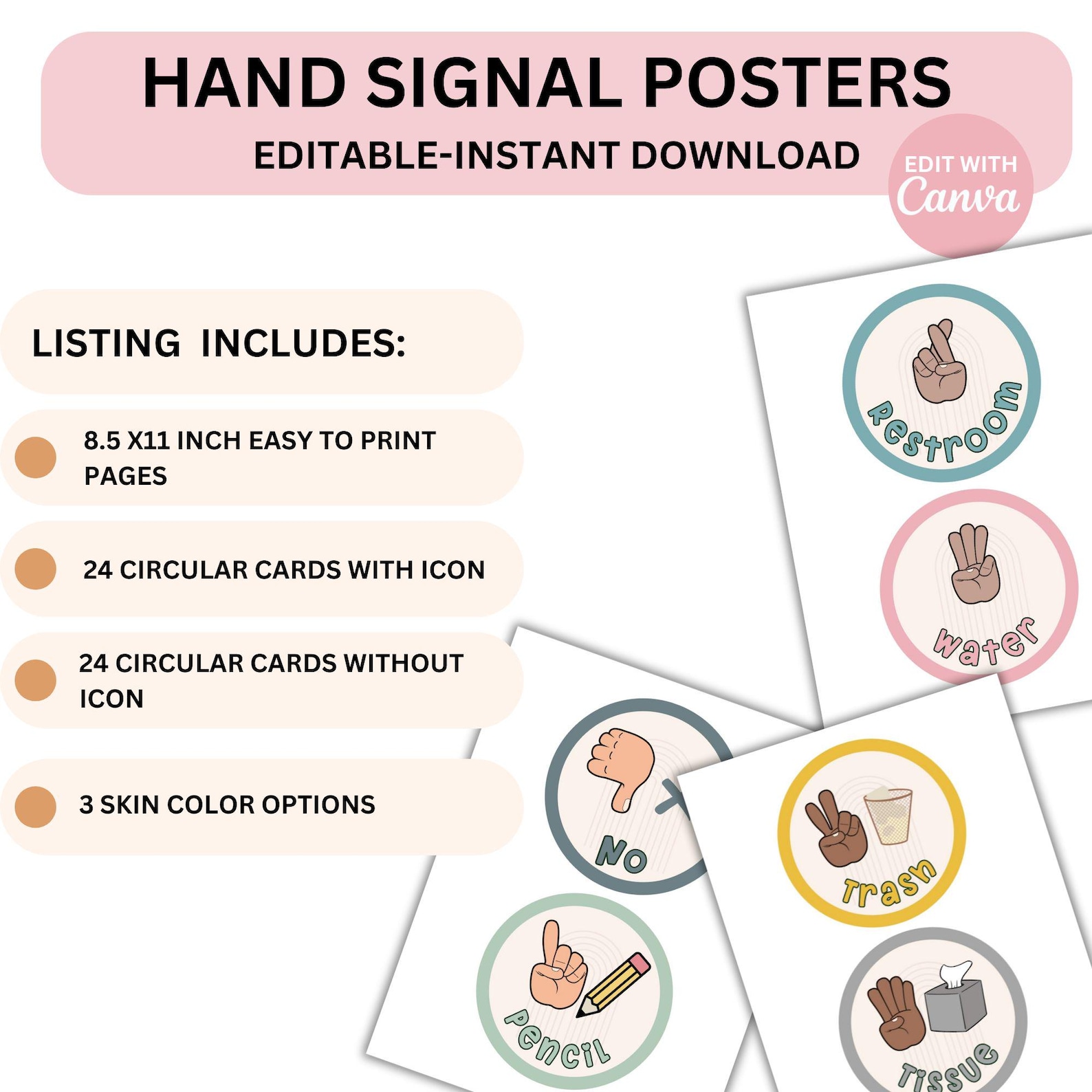 HAND SIGNAL POSTERS

EDITABLE-INSTANT DOWNLOAD

EDIT WITH Canva

LISTING INCLUDES:

8.5 X11 INCH EASY TO PRINT PAGES

24 CIRCULAR CARDS WITH ICON

24 CIRCULAR CARDS WITHOUT ICON

3 SKIN COLOR OPTIONS

Restroom

Water

No

Trash

Pencil

Tissue